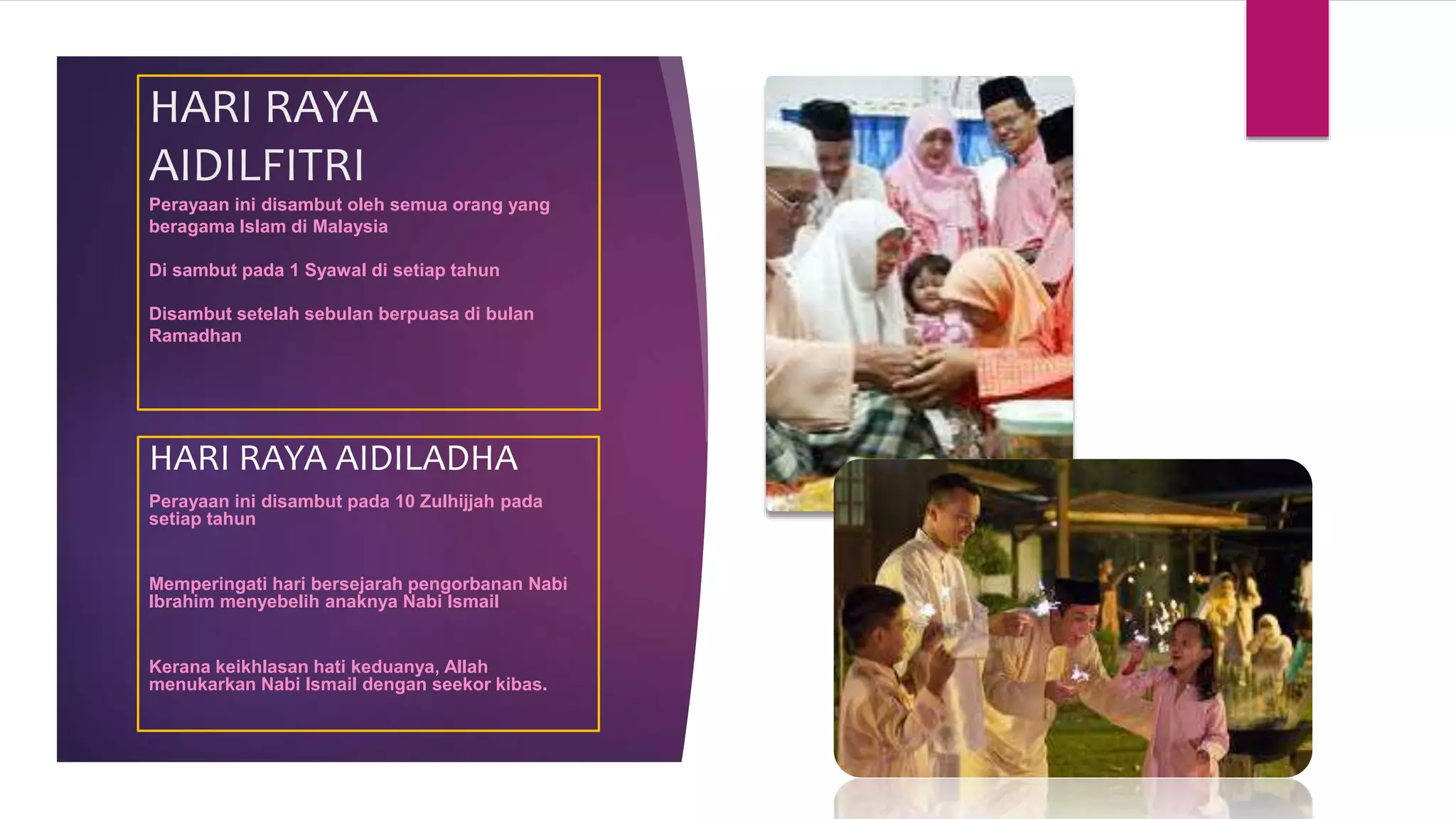 HARI RAYA AIDILFITRI

Perayaan ini disambut oleh semua orang yang beragama Islam di Malaysia

Di sambut pada 1 Syawal di setiap tahun

Disambut setelah sebulan berpuasa di bulan Ramadhan

HARI RAYA AIDILADHA

Perayaan ini disambut pada 10 Zulhijjah pada setiap tahun

Memperingati hari bersejarah pengorbanan Nabi Ibrahim menyebelih anaknya Nabi Ismail

Kerana keikhlasan hati keduanya, Allah menukarkan Nabi Ismail dengan seekor kibas.